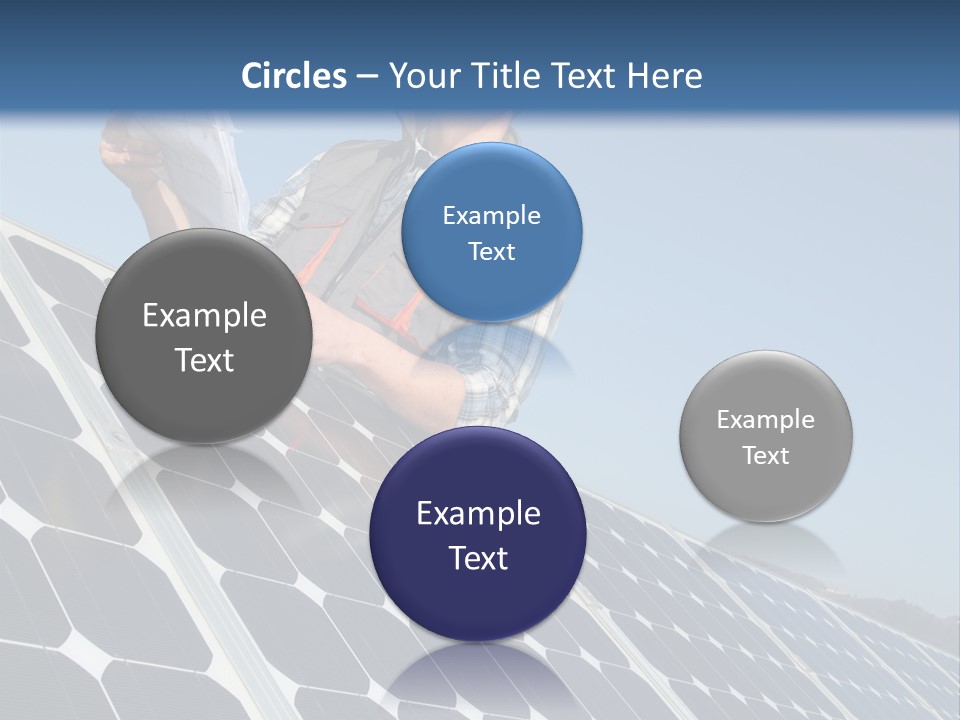 Circles – Your Title Text Here

Example Text

Example Text

Example Text

Example Text